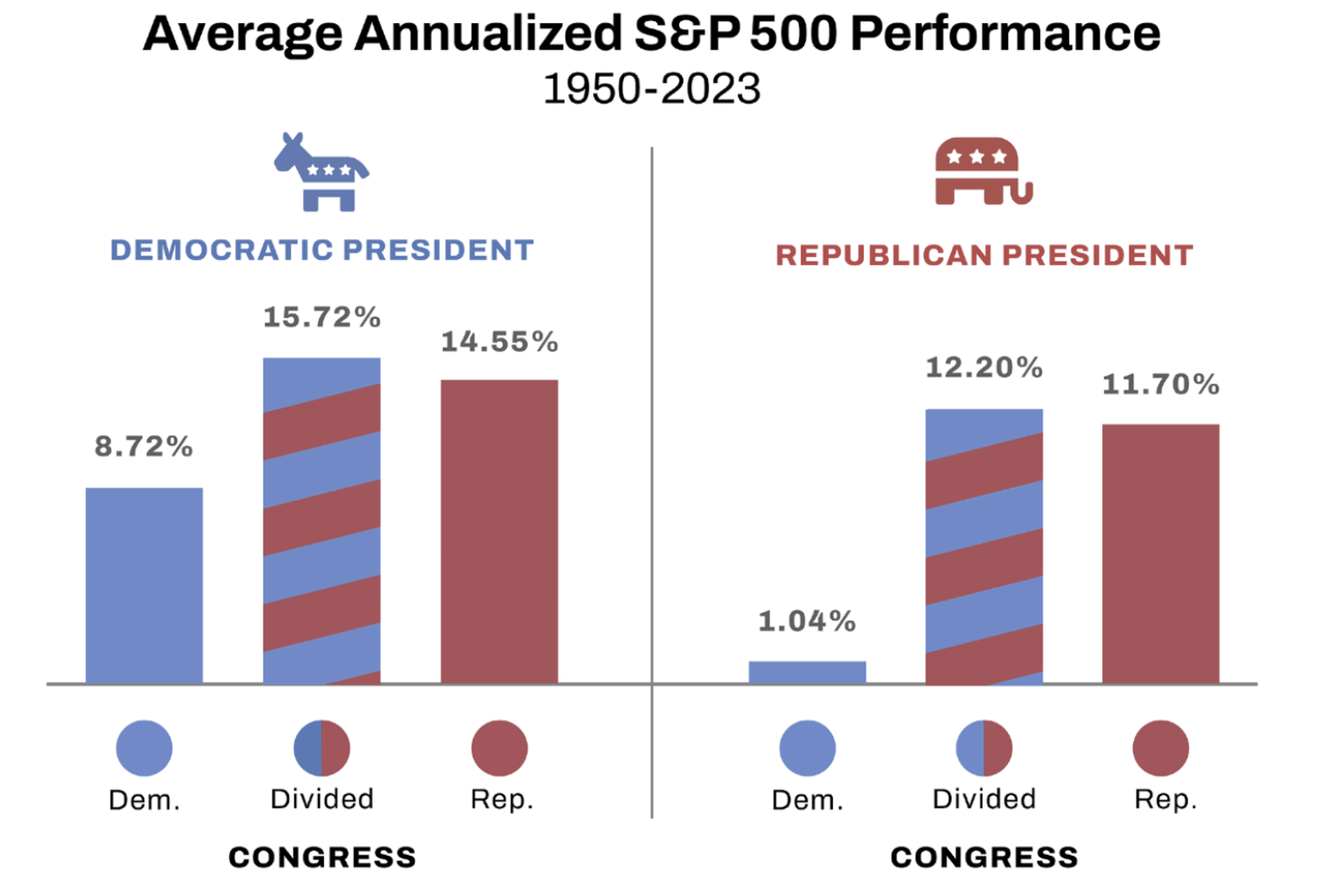 Average Annualized S&P 500 Performance
1950-2023

DEMOCRATIC PRESIDENT

8.72%
15.72%
14.55%

Dem.
Divided
Rep.

CONGRESS

REPUBLICAN PRESIDENT

1.04%
12.20%
11.70%

Dem.
Divided
Rep.

CONGRESS